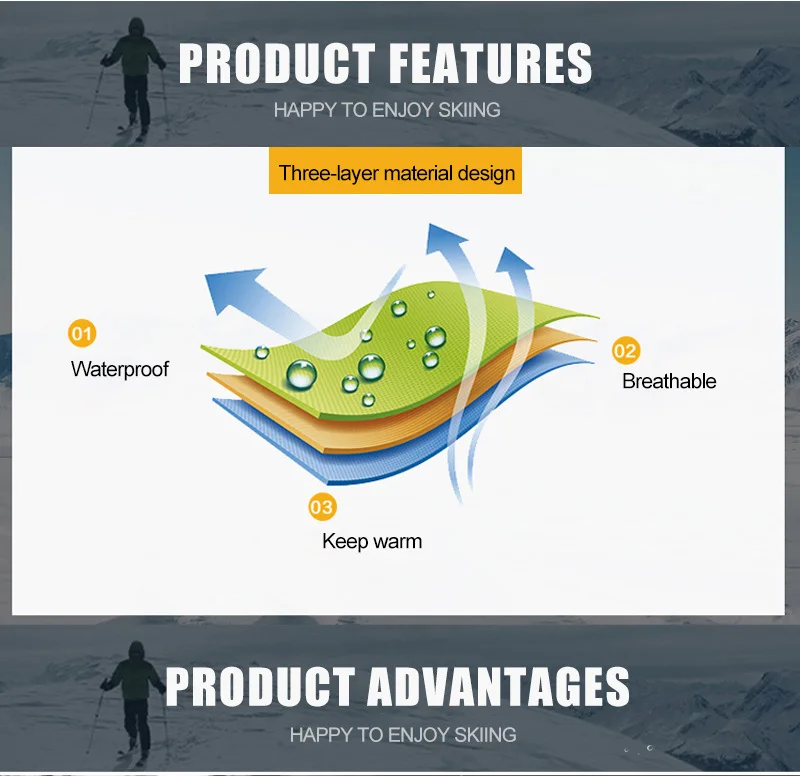 PRODUCT FEATURES
HAPPY TO ENJOY SKIING

Three-layer material design

01
Waterproof

02
Breathable

03
Keep warm

PRODUCT ADVANTAGES
HAPPY TO ENJOY SKIING